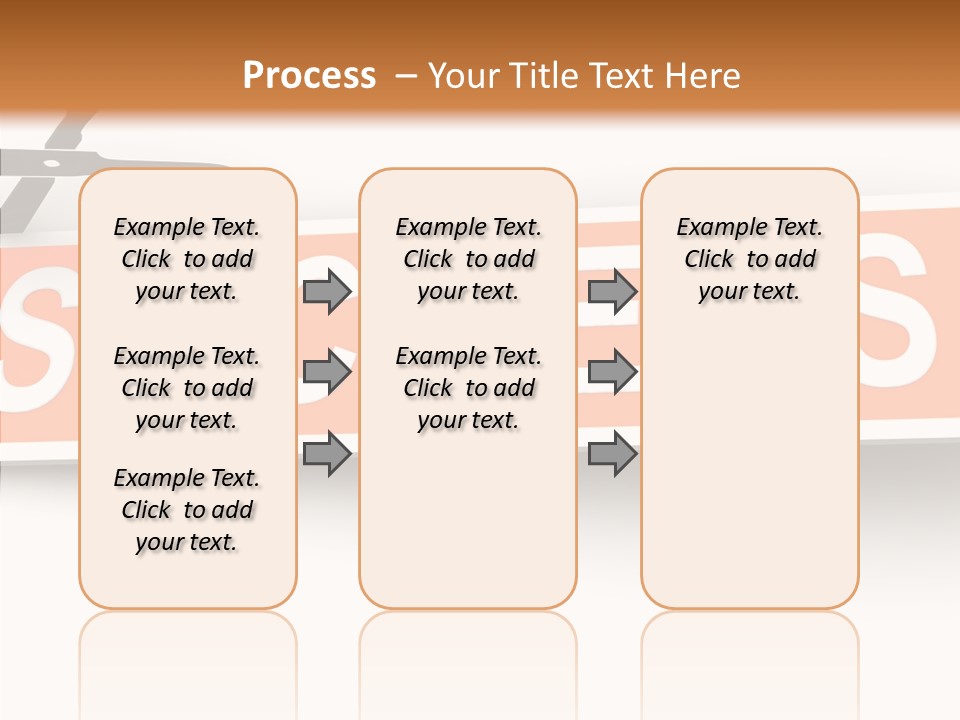 Process – Your Title Text Here

Example Text. Click to add your text.

Example Text. Click to add your text.

Example Text. Click to add your text.

Example Text. Click to add your text.

Example Text. Click to add your text.

Example Text. Click to add your text.